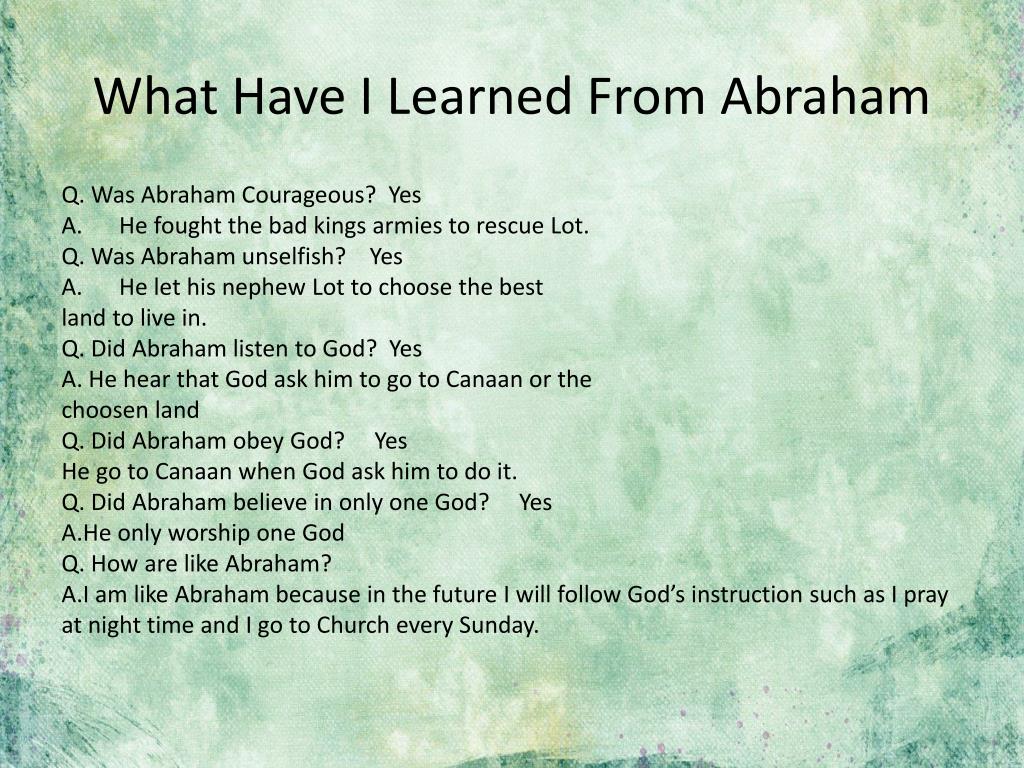 What Have I Learned From Abraham

Q. Was Abraham Courageous? Yes
A. He fought the bad kings armies to rescue Lot.
Q. Was Abraham unselfish? Yes
A. He let his nephew Lot to choose the best land to live in.
Q. Did Abraham listen to God? Yes
A. He hear that God ask him to go to Canaan or the choosen land
Q. Did Abraham obey God? Yes
He go to Canaan when God ask him to do it.
Q. Did Abraham believe in only one God? Yes
A.He only worship one God
Q. How are like Abraham?
A.I am like Abraham because in the future I will follow God's instruction such as I pray at night time and I go to Church every Sunday.